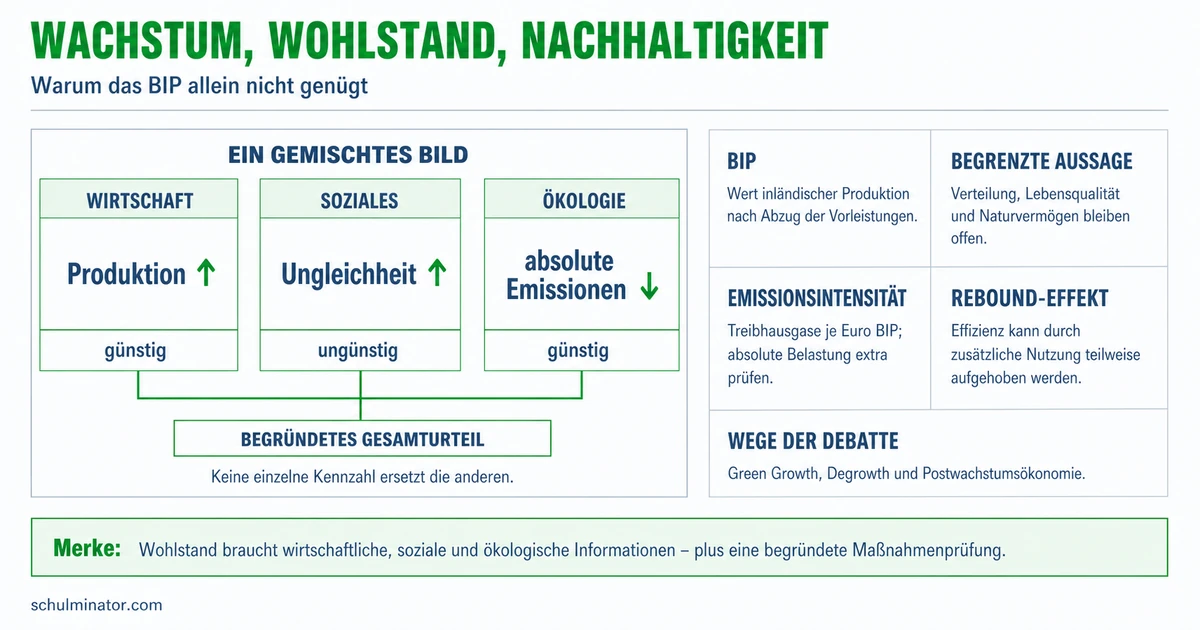 WACHSTUM, WOHLSTAND, NACHHALTIGKEIT

Warum das BIP allein nicht genügt

EIN GEMISCHTES BILD

WIRTSCHAFT
Produktion ↑
günstig

SOZIALES
Ungleichheit ↑
ungünstig

ÖKOLOGIE
absolute Emissionen ↓
günstig

BEGRÜNDETES GESAMTURTEIL

Keine einzelne Kennzahl ersetzt die anderen.

BIP
Wert inländischer Produktion nach Abzug der Vorleistungen.

BEGRENZTE AUSSAGE
Verteilung, Lebensqualität und Naturvermögen bleiben offen.

EMISSIONSINTENSITÄT
Treibhausgase je Euro BIP; absolute Belastung extra prüfen.

REBOUND-EFFEKT
Effizienz kann durch zusätzliche Nutzung teilweise aufgehoben werden.

WEGE DER DEBATTE
Green Growth, Degrowth und Postwachstumsökonomie.

Merke: Wohlstand braucht wirtschaftliche, soziale und ökologische Informationen – plus eine begründete Maßnahmenprüfung.

schulminator.com